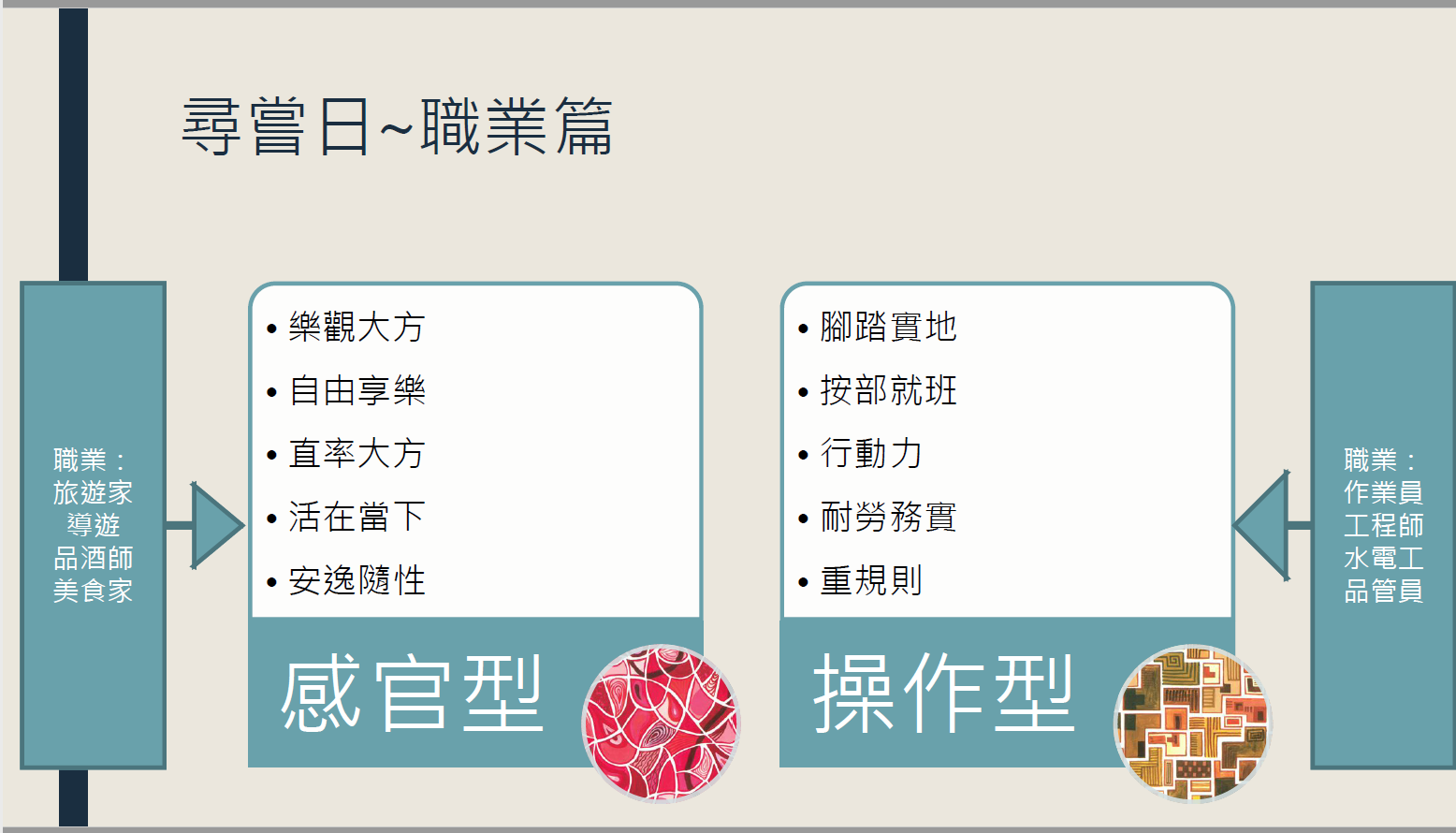 尋嘗日~職業篇

職業：
旅遊家
導遊
品酒師
美食家

• 樂觀大方
• 自由享樂
• 直率大方
• 活在當下
• 安逸隨性

感官型

• 腳踏實地
• 按部就班
• 行動力
• 耐勞務實
• 重規則

操作型

職業：
作業員
工程師
水電工
品管員